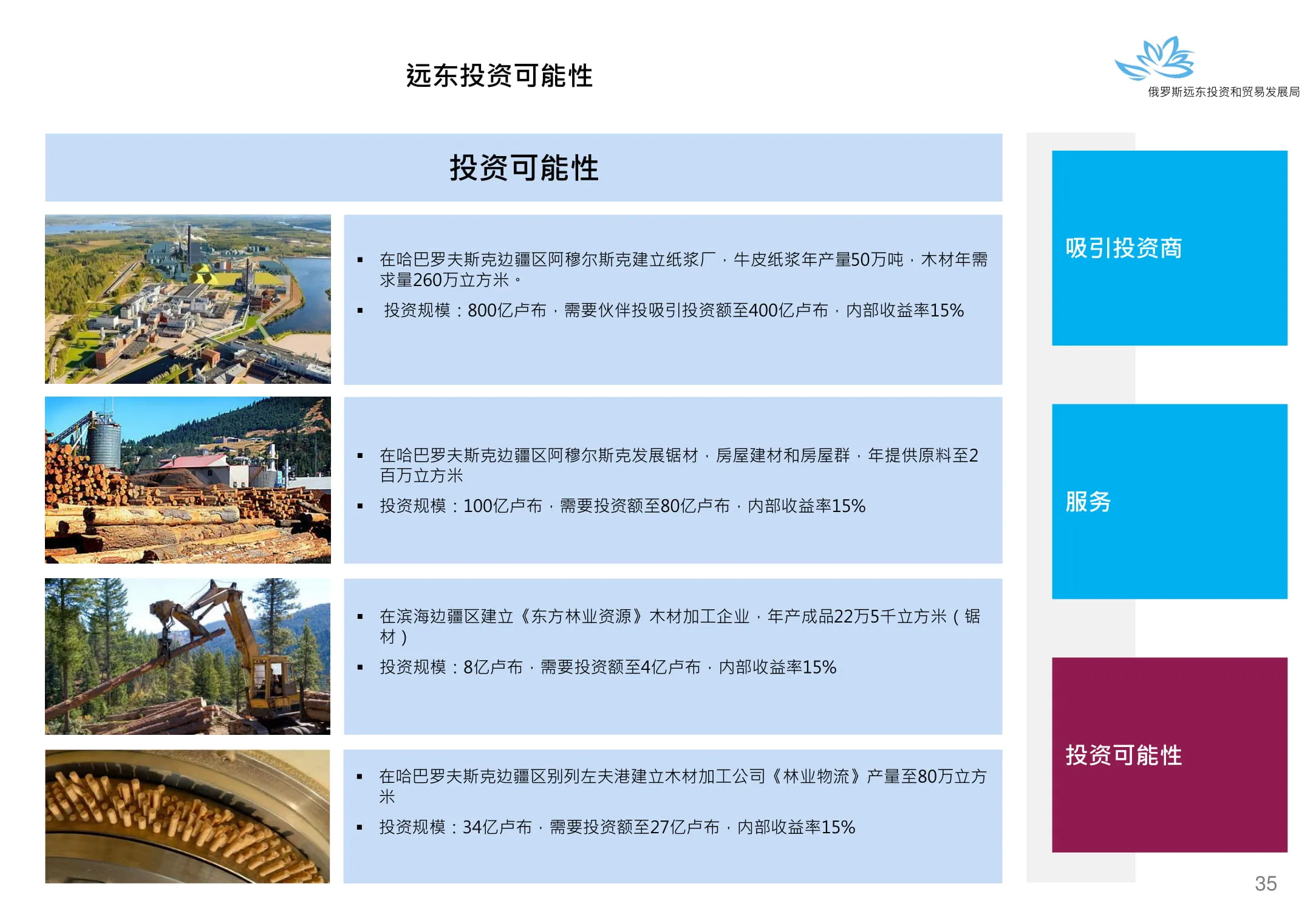 远东投资可能性

俄罗斯远东投资和贸易发展局

投资可能性

▪ 在哈巴罗夫斯克边疆区阿穆尔斯克建立纸浆厂，牛皮纸浆年产量50万吨，木材年需求量260万立方米。

▪ 投资规模：800亿卢布，需要伙伴投吸引投资额至400亿卢布，内部收益率15%

▪ 在哈巴罗夫斯克边疆区阿穆尔斯克发展锯材，房屋建材和房屋群，年提供原料至2百万立方米

▪ 投资规模：100亿卢布，需要投资额至80亿卢布，内部收益率15%

▪ 在滨海边疆区建立《东方林业资源》木材加工企业，年产成品22万5千立方米（锯材）

▪ 投资规模：8亿卢布，需要投资额至4亿卢布，内部收益率15%

▪ 在哈巴罗夫斯克边疆区别列左夫港建立木材加工公司《林业物流》产量至80万立方米

▪ 投资规模：34亿卢布，需要投资额至27亿卢布，内部收益率15%

吸引投资商

服务

投资可能性

35